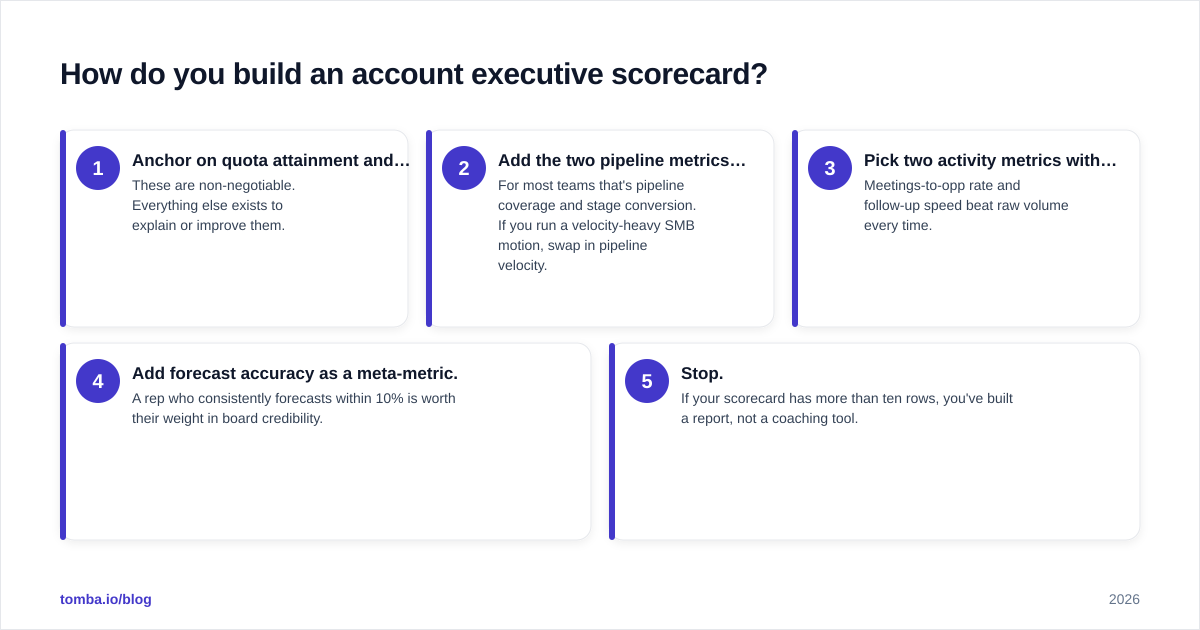 How do you build an account executive scorecard?

1
Anchor on quota attainment and…
These are non-negotiable. Everything else exists to explain or improve them.

2
Add the two pipeline metrics…
For most teams that's pipeline coverage and stage conversion. If you run a velocity-heavy SMB motion, swap in pipeline velocity.

3
Pick two activity metrics with…
Meetings-to-opp rate and follow-up speed beat raw volume every time.

4
Add forecast accuracy as a meta-metric.
A rep who consistently forecasts within 10% is worth their weight in board credibility.

5
Stop.
If your scorecard has more than ten rows, you've built a report, not a coaching tool.

tomba.io/blog

2026